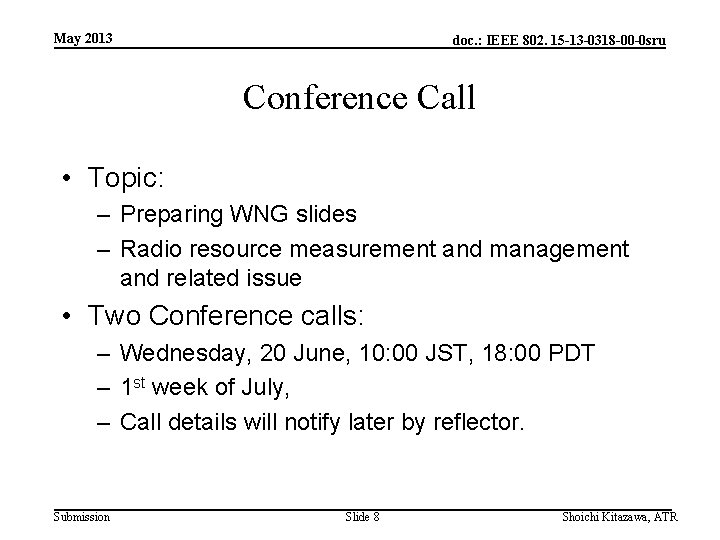 May 2013

doc.: IEEE 802. 15-13-0318-00-0sru

Conference Call

• Topic:
  – Preparing WNG slides
  – Radio resource measurement and management and related issue
• Two Conference calls:
  – Wednesday, 20 June, 10:00 JST, 18:00 PDT
  – $1^{st}$ week of July,
  – Call details will notify later by reflector.

Submission

Slide 8

Shoichi Kitazawa, ATR